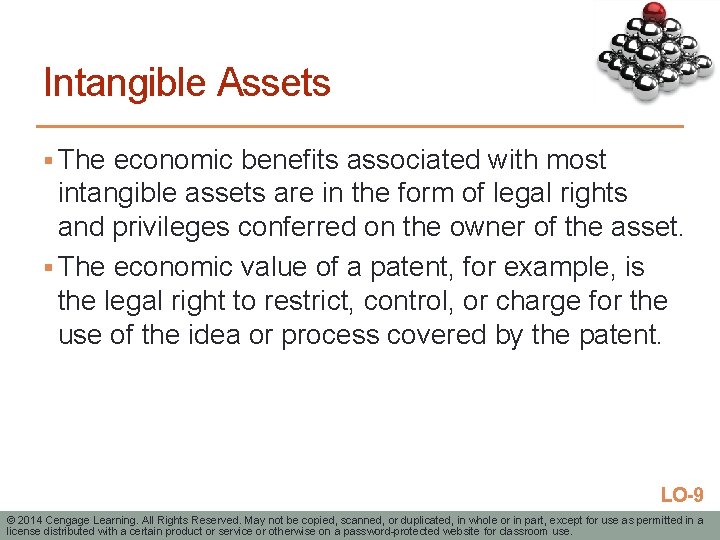 Intangible Assets

▪ The economic benefits associated with most intangible assets are in the form of legal rights and privileges conferred on the owner of the asset.

▪ The economic value of a patent, for example, is the legal right to restrict, control, or charge for the use of the idea or process covered by the patent.

LO-9

© 2014 Cengage Learning. All Rights Reserved. May not be copied, scanned, or duplicated, in whole or in part, except for use as permitted in a license distributed with a certain product or service or otherwise on a password-protected website for classroom use.